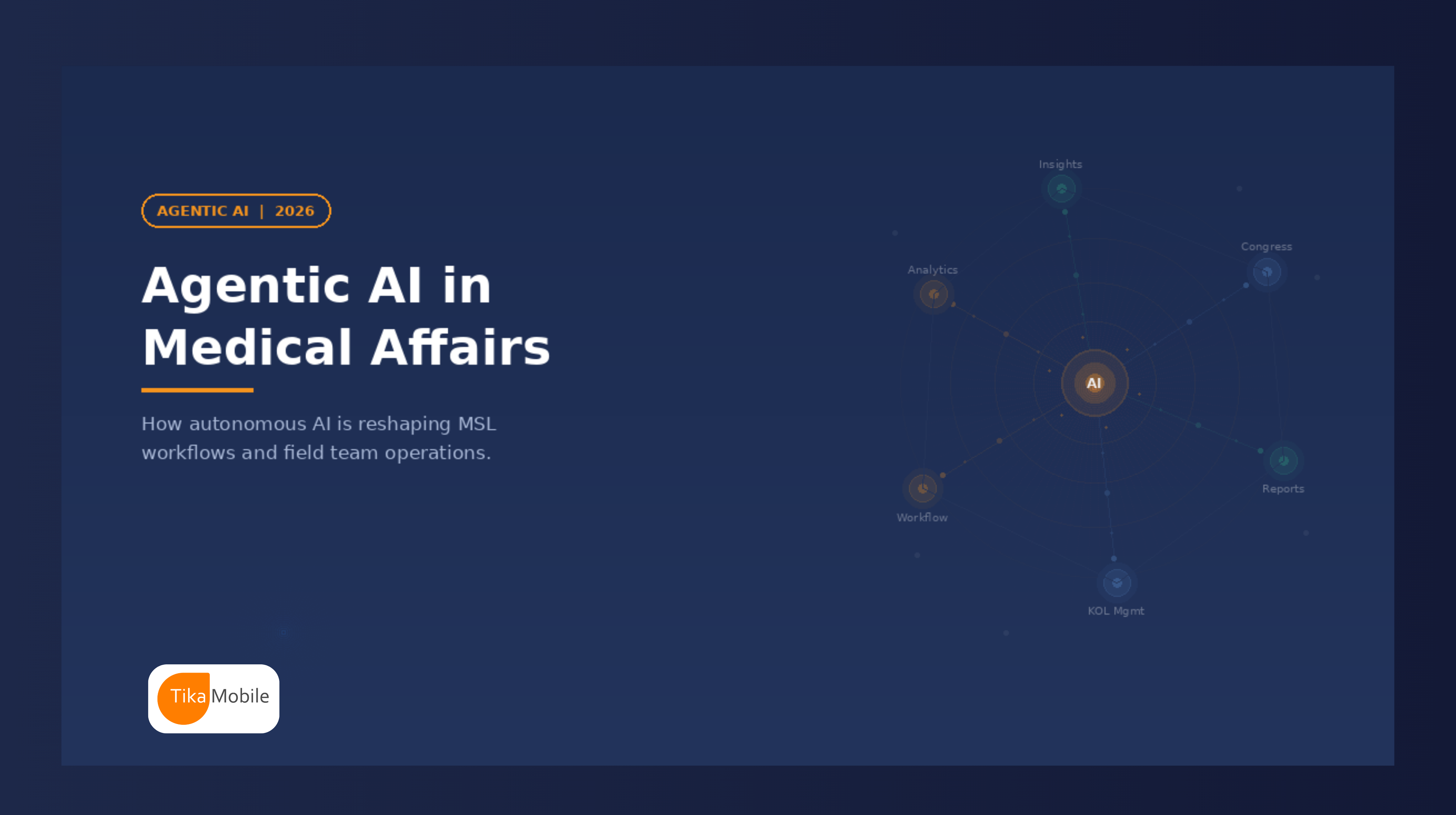 AGENTIC AI | 2026

Agentic AI in Medical Affairs

How autonomous AI is reshaping MSL workflows and field team operations.

Insights

Congress

Analytics

AI

Reports

Workflow

KOL Mgmt

Tika Mobile